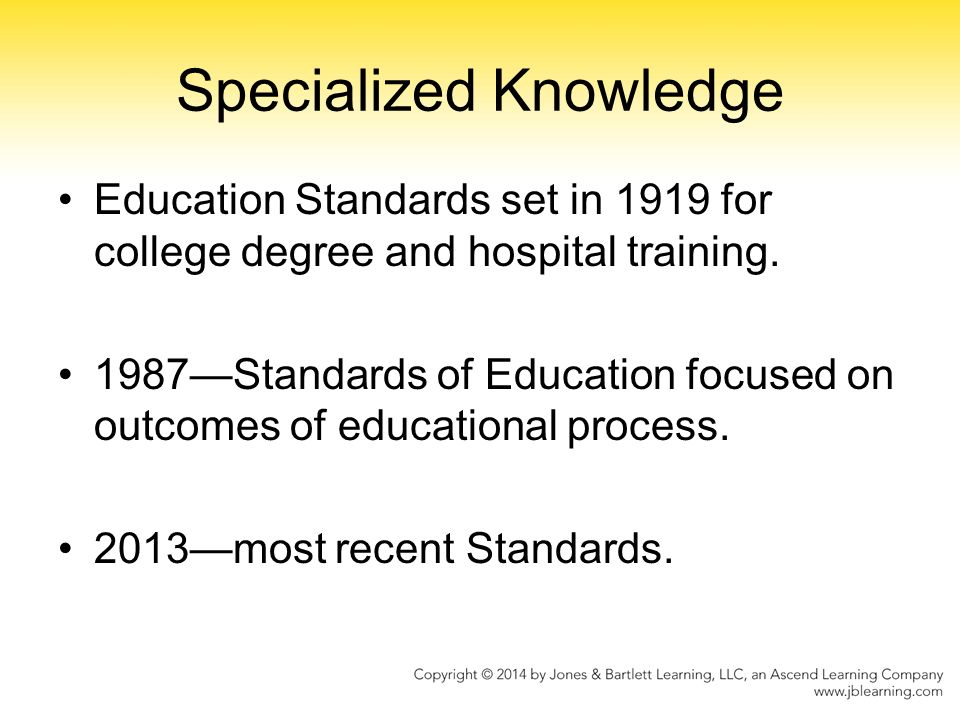 Specialized Knowledge

• Education Standards set in 1919 for college degree and hospital training.

• 1987—Standards of Education focused on outcomes of educational process.

• 2013—most recent Standards.

Copyright © 2014 by Jones & Bartlett Learning, LLC, an Ascend Learning Company
www.jblearning.com